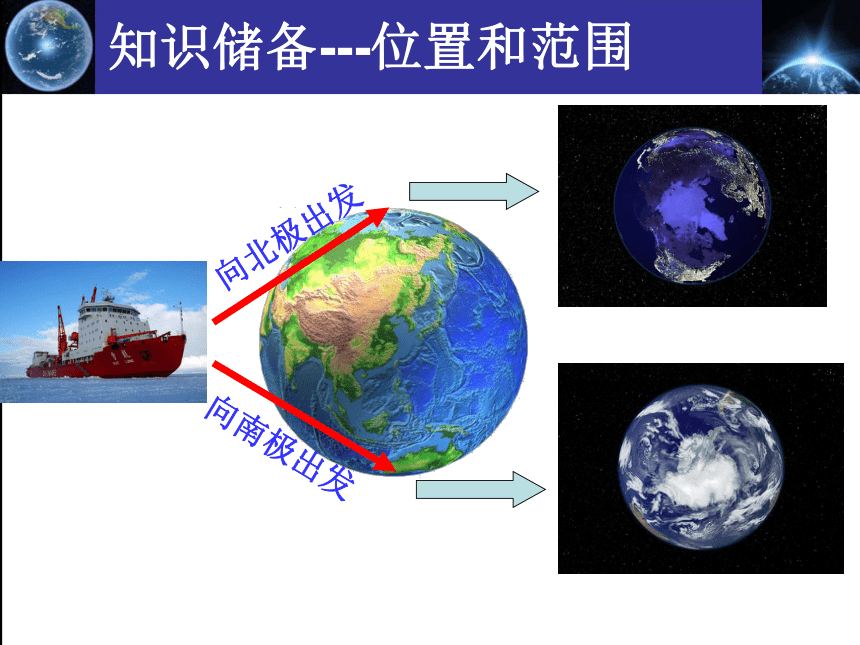 知识储备---位置和范围

向北极出发

向南极出发